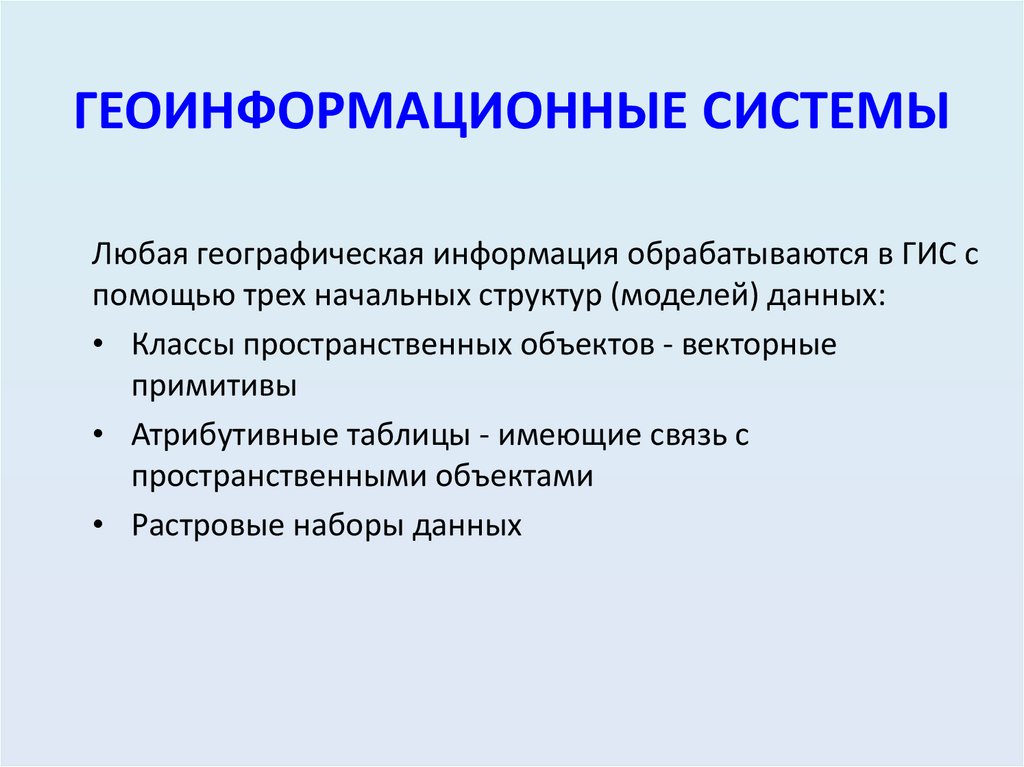 ГЕОИНФОРМАЦИОННЫЕ СИСТЕМЫ

Любая географическая информация обрабатываются в ГИС с помощью трех начальных структур (моделей) данных:

• Классы пространственных объектов - векторные примитивы
• Атрибутивные таблицы - имеющие связь с пространственными объектами
• Растровые наборы данных